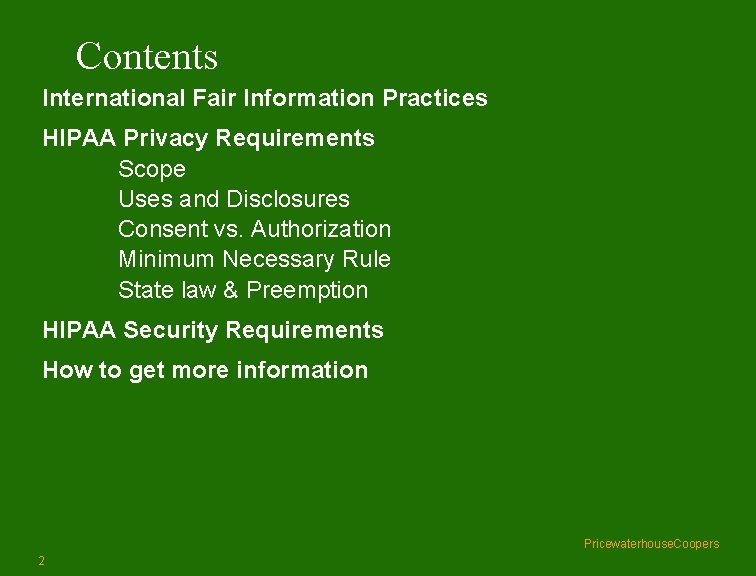 Contents

International Fair Information Practices

HIPAA Privacy Requirements

Scope

Uses and Disclosures

Consent vs. Authorization

Minimum Necessary Rule

State law & Preemption

HIPAA Security Requirements

How to get more information

PricewaterhouseCoopers

2